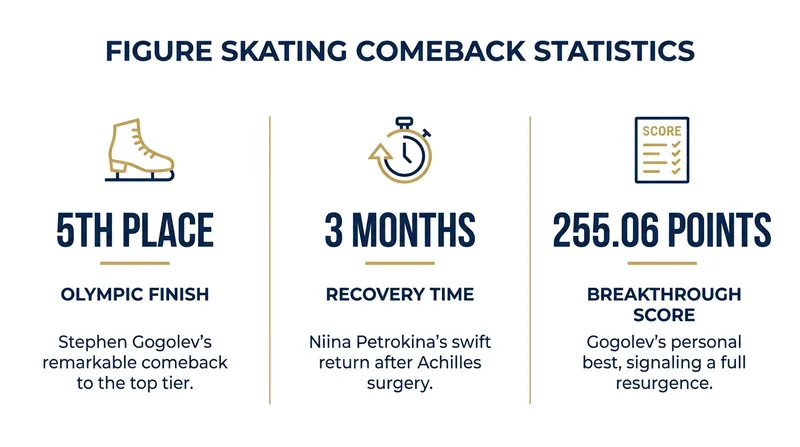 FIGURE SKATING COMEBACK STATISTICS

5TH PLACE

OLYMPIC FINISH

Stephen Gogolev's remarkable comeback to the top tier.

3 MONTHS

RECOVERY TIME

Niina Petrokina's swift return after Achilles surgery.

SCORE

255.06 POINTS

BREAKTHROUGH SCORE

Gogolev's personal best, signaling a full resurgence.